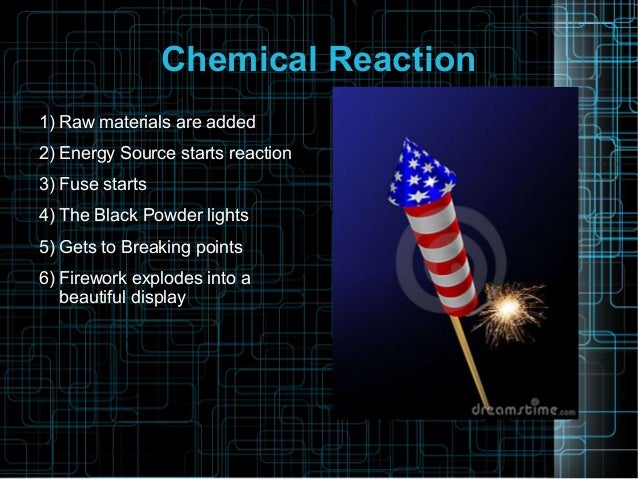 Chemical Reaction

1) Raw materials are added
2) Energy Source starts reaction
3) Fuse starts
4) The Black Powder lights
5) Gets to Breaking points
6) Firework explodes into a beautiful display

dreamstime.com